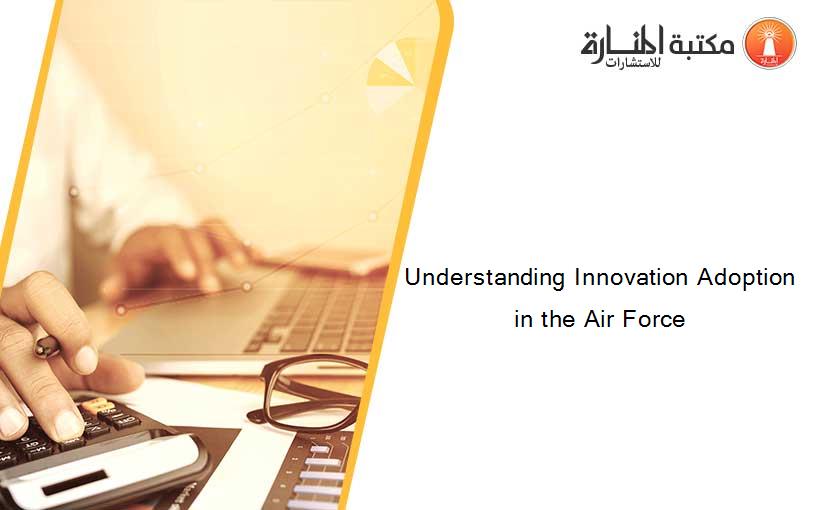 مكتبة المنارة للاستشارات

Understanding Innovation Adoption in the Air Force